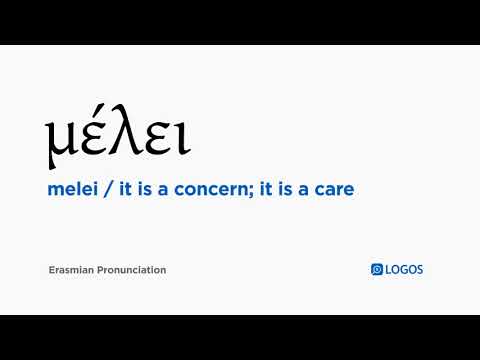 μέλει

melei / it is a concern; it is a care

Erasmian Pronunciation

LOGOS